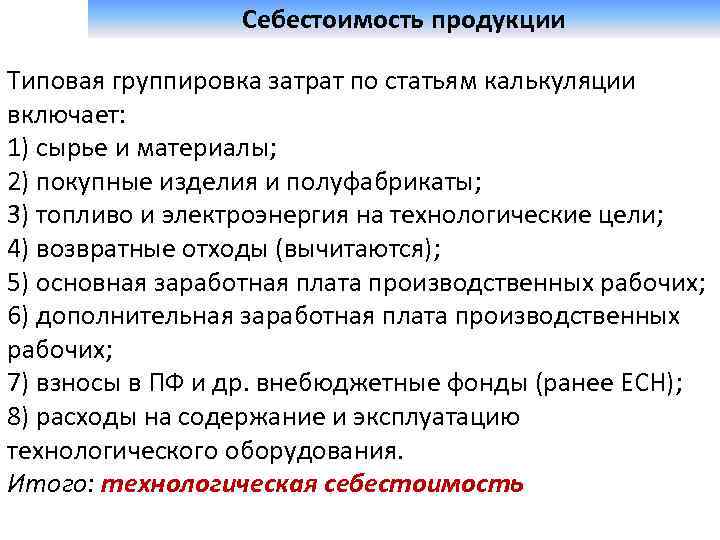 Себестоимость продукции

Типовая группировка затрат по статьям калькуляции включает:
1) сырье и материалы;
2) покупные изделия и полуфабрикаты;
3) топливо и электроэнергия на технологические цели;
4) возвратные отходы (вычитаются);
5) основная заработная плата производственных рабочих;
6) дополнительная заработная плата производственных рабочих;
7) взносы в ПФ и др. внебюджетные фонды (ранее ЕСН);
8) расходы на содержание и эксплуатацию технологического оборудования.
Итого: технологическая себестоимость